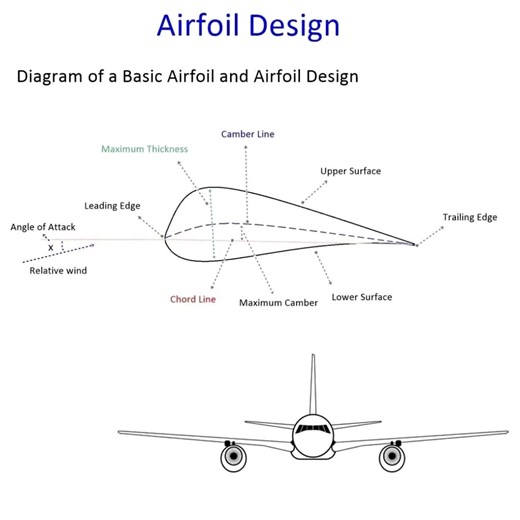 Airfoil Design

Diagram of a Basic Airfoil and Airfoil Design

Camber Line

Maximum Thickness

Upper Surface

Leading Edge

Trailing Edge

Angle of Attack

x

Relative wind

Chord Line

Maximum Camber

Lower Surface